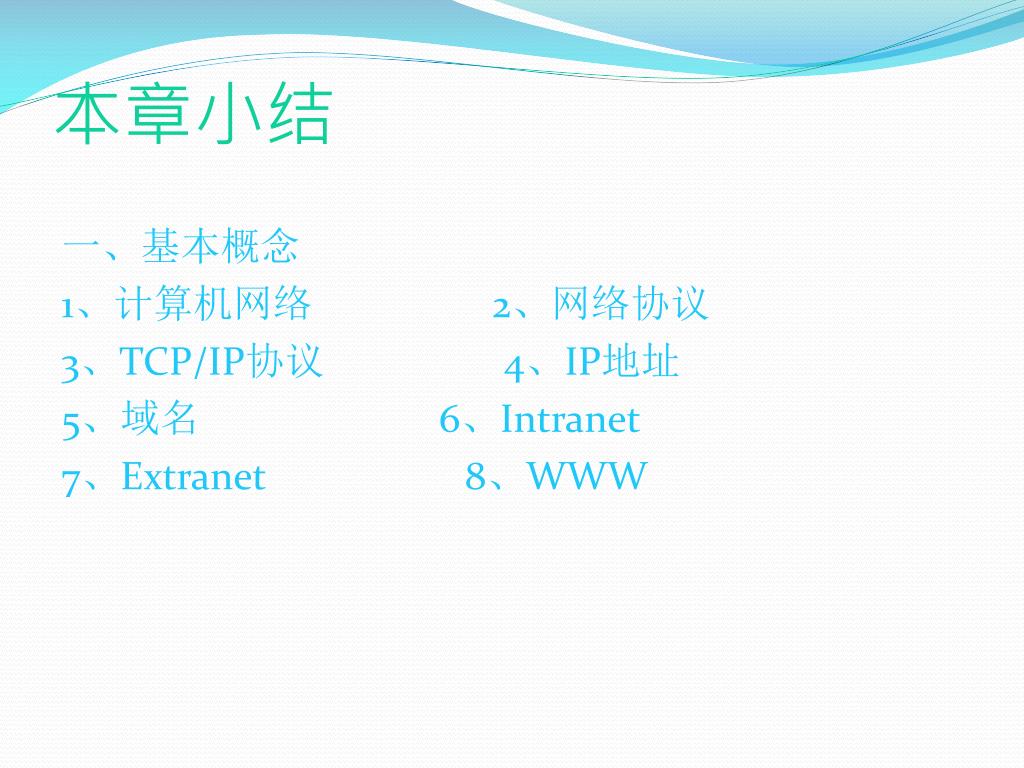 本章小结

一、基本概念

1、计算机网络　　2、网络协议

3、TCP/IP协议　　4、IP地址

5、域名　　6、Intranet

7、Extranet　　8、WWW